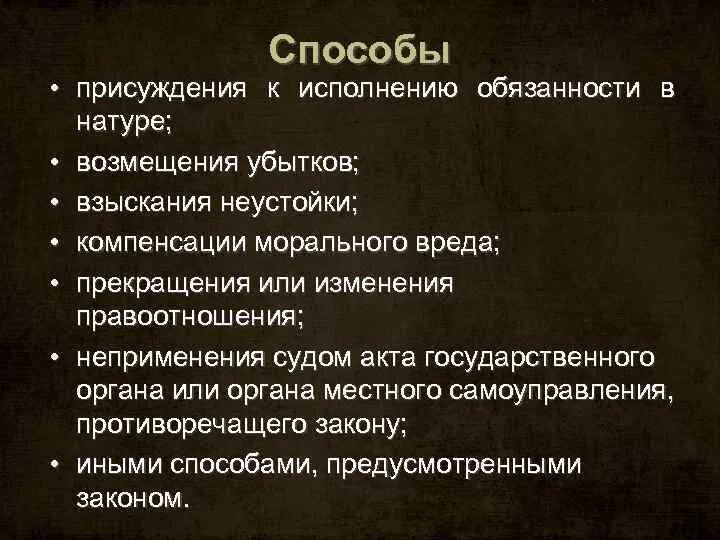 Способы

• присуждения к исполнению обязанности в натуре;
• возмещения убытков;
• взыскания неустойки;
• компенсации морального вреда;
• прекращения или изменения правоотношения;
• неприменения судом акта государственного органа или органа местного самоуправления, противоречащего закону;
• иными способами, предусмотренными законом.